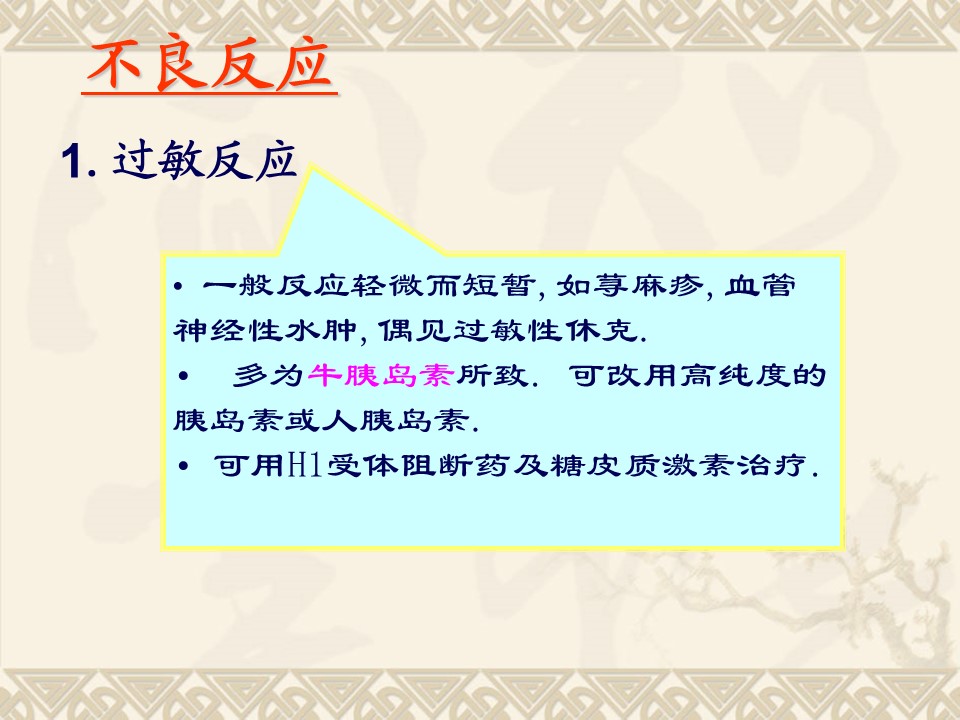 不良反应

1. 过敏反应

• 一般反应轻微而短暂, 如荨麻疹, 血管神经性水肿, 偶见过敏性休克.

• 多为牛胰岛素所致. 可改用高纯度的胰岛素或人胰岛素.

• 可用H1受体阻断药及糖皮质激素治疗.